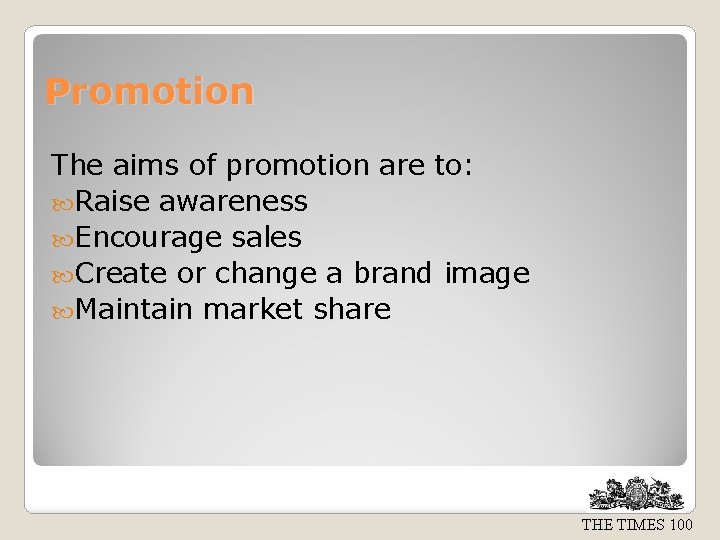 Promotion

The aims of promotion are to:
Raise awareness
Encourage sales
Create or change a brand image
Maintain market share

THE TIMES 100